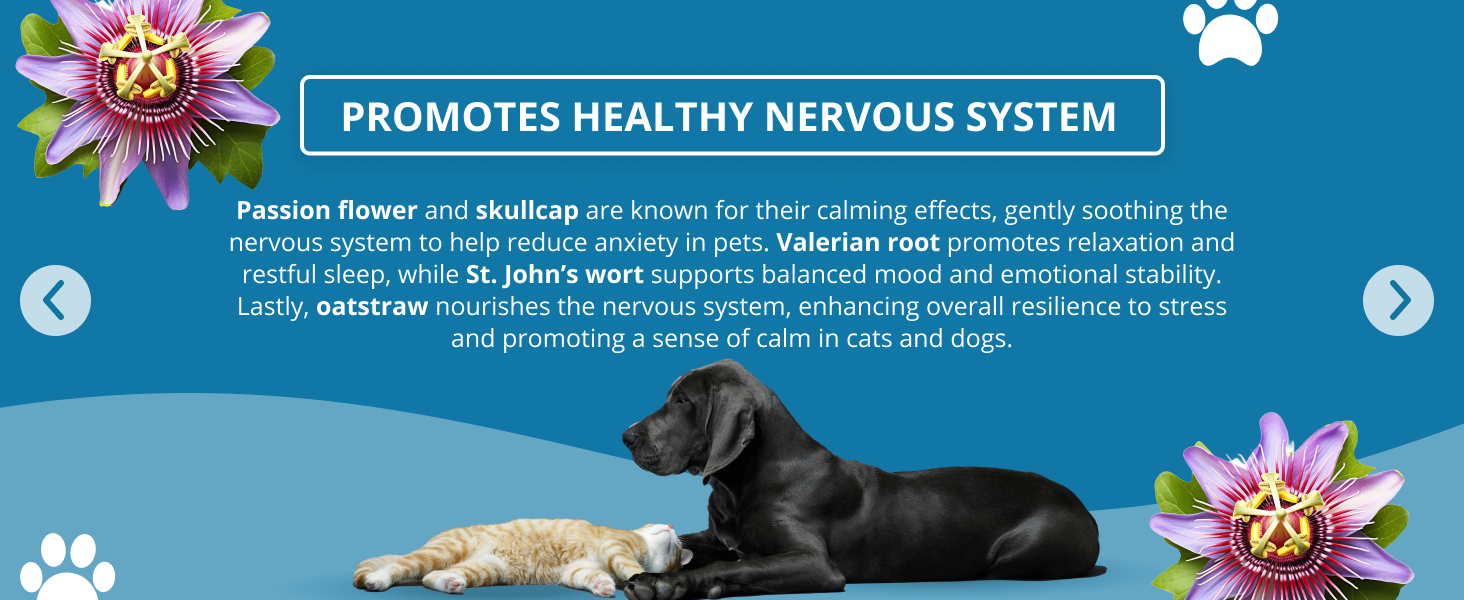 PROMOTES HEALTHY NERVOUS SYSTEM

Passion flower and skullcap are known for their calming effects, gently soothing the nervous system to help reduce anxiety in pets. Valerian root promotes relaxation and restful sleep, while St. John's wort supports balanced mood and emotional stability. Lastly, oatstraw nourishes the nervous system, enhancing overall resilience to stress and promoting a sense of calm in cats and dogs.